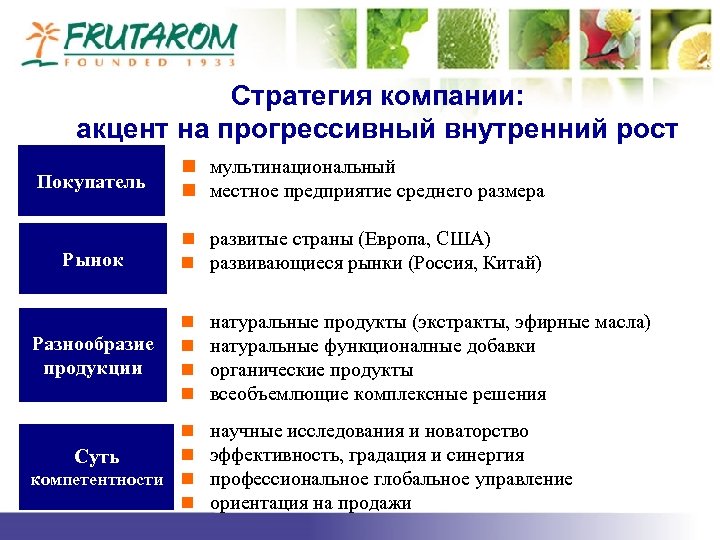 FRUTAROM
FOUNDED 1933

Стратегия компании:
акцент на прогрессивный внутренний рост

Покупатель
- мультинациональный
- местное предприятие среднего размера

Рынок
- развитые страны (Европа, США)
- развивающиеся рынки (Россия, Китай)

Разнообразие продукции
- натуральные продукты (экстракты, эфирные масла)
- натуральные функционалные добавки
- органические продукты
- всеобъемлющие комплексные решения

Суть компетентности
- научные исследования и новаторство
- эффективность, градация и синергия
- профессиональное глобальное управление
- ориентация на продажи